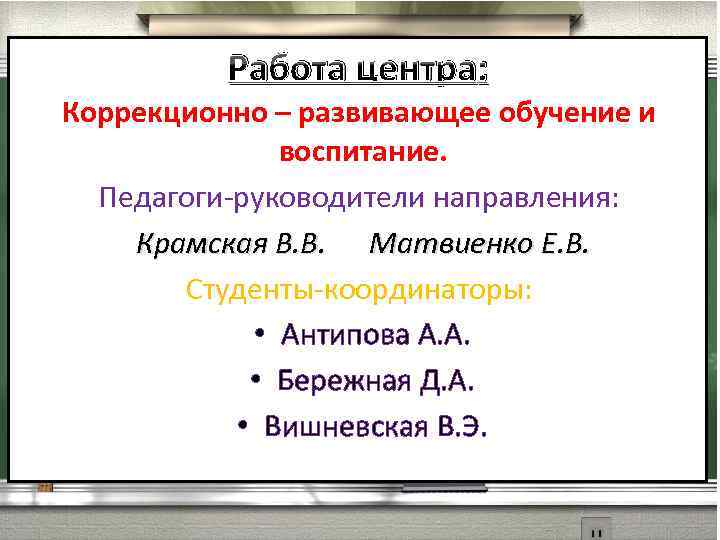 Работа центра:

Коррекционно – развивающее обучение и воспитание.

Педагоги-руководители направления:

Крамская В.В.     Матвиенко Е.В.

Студенты-координаторы:

• Антипова А.А.
• Бережная Д.А.
• Вишневская В.Э.